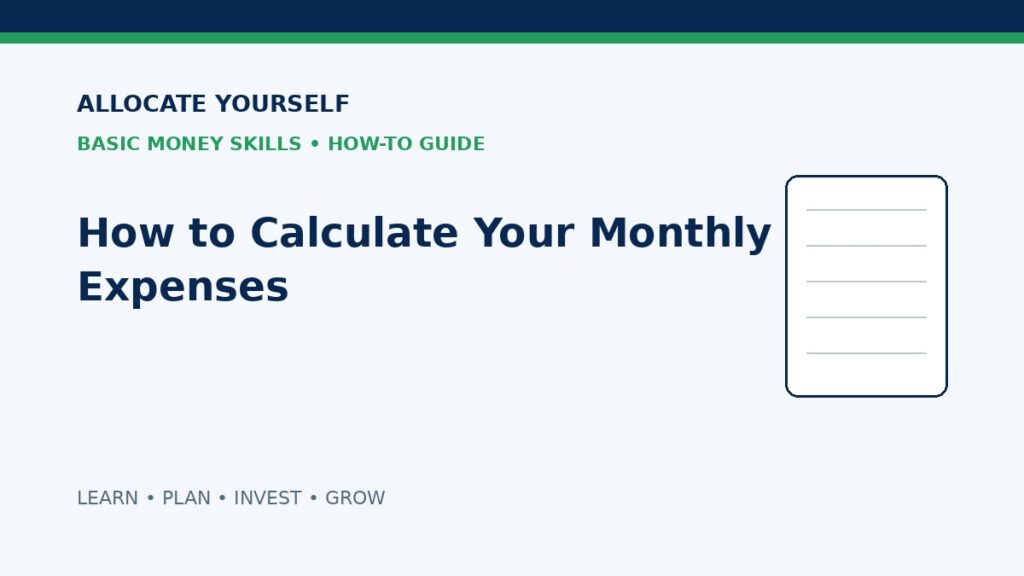 ALLOCATE YOURSELF

BASIC MONEY SKILLS • HOW-TO GUIDE

How to Calculate Your Monthly Expenses

LEARN • PLAN • INVEST • GROW